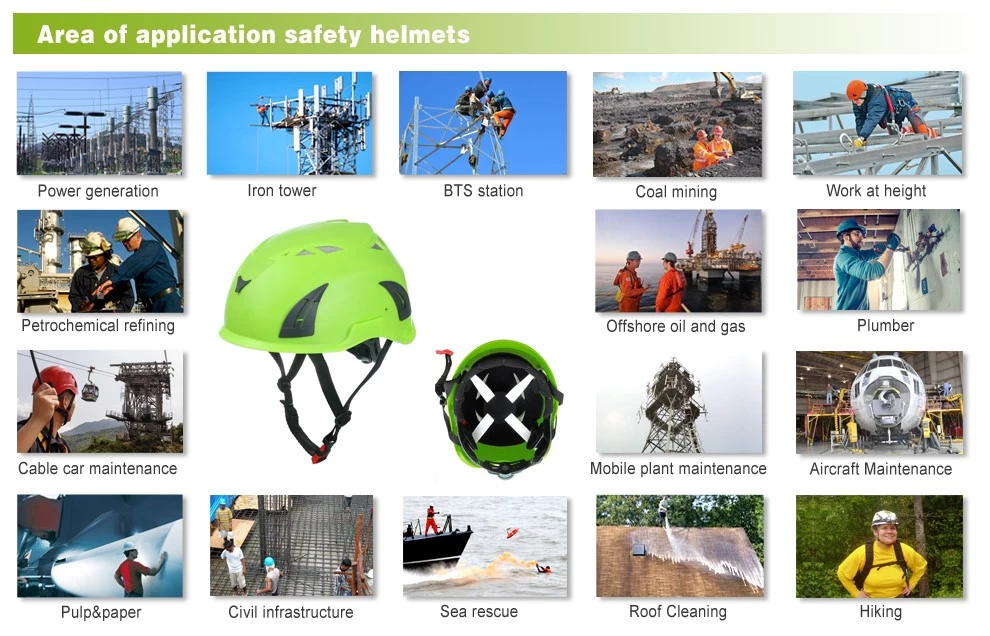 Area of application safety helmets

Power generation

Iron tower

BTS station

Coal mining

Work at height

Petrochemical refining

Offshore oil and gas

Plumber

Cable car maintenance

Mobile plant maintenance

Aircraft Maintenance

Pulp&paper

Civil infrastructure

Sea rescue

Roof Cleaning

Hiking